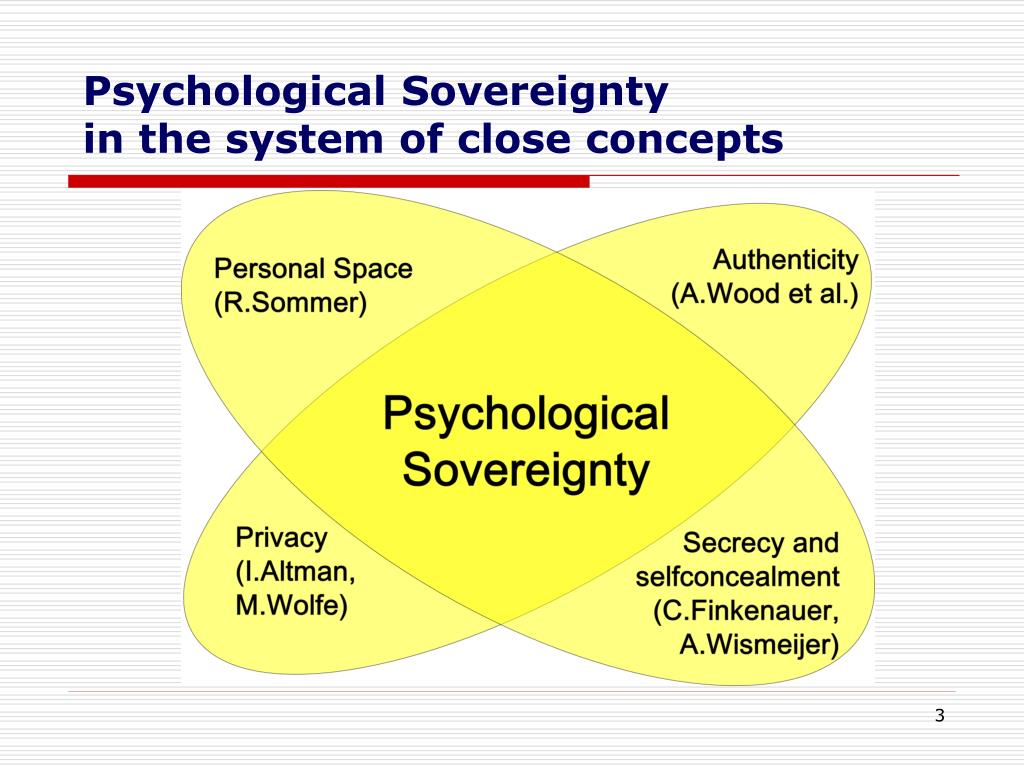 Psychological Sovereignty
in the system of close concepts

Personal Space
(R.Sommer)

Authenticity
(A.Wood et al.)

Psychological
Sovereignty

Privacy
(I.Altman,
M.Wolfe)

Secrecy and
selfconcealment
(C.Finkenauer,
A.Wismeijer)

3